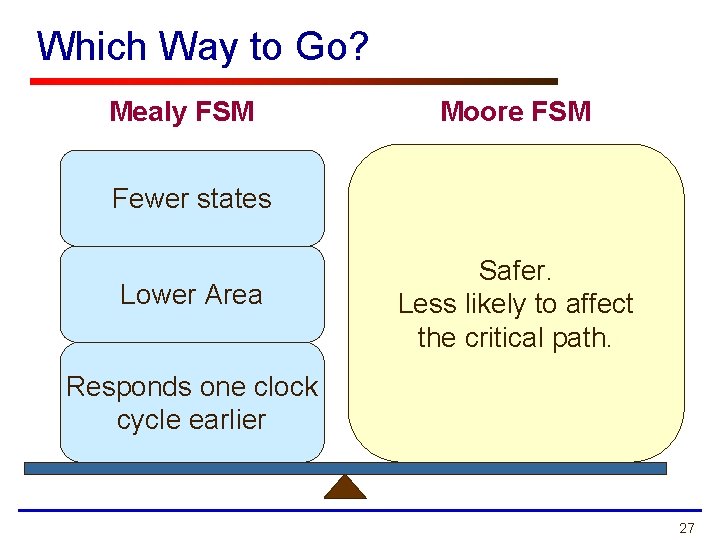 Which Way to Go?

Mealy FSM

Fewer states

Lower Area

Responds one clock cycle earlier

Moore FSM

Safer.
Less likely to affect the critical path.

27